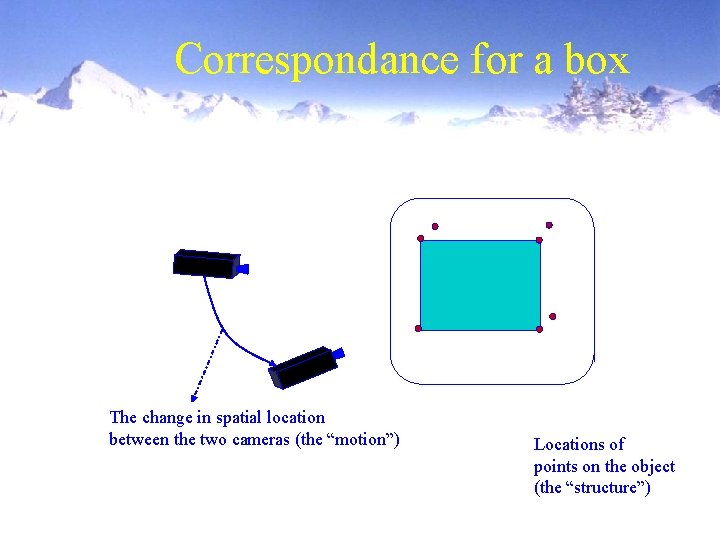 Correspondance for a box

The change in spatial location between the two cameras (the “motion”)

Locations of points on the object (the “structure”)